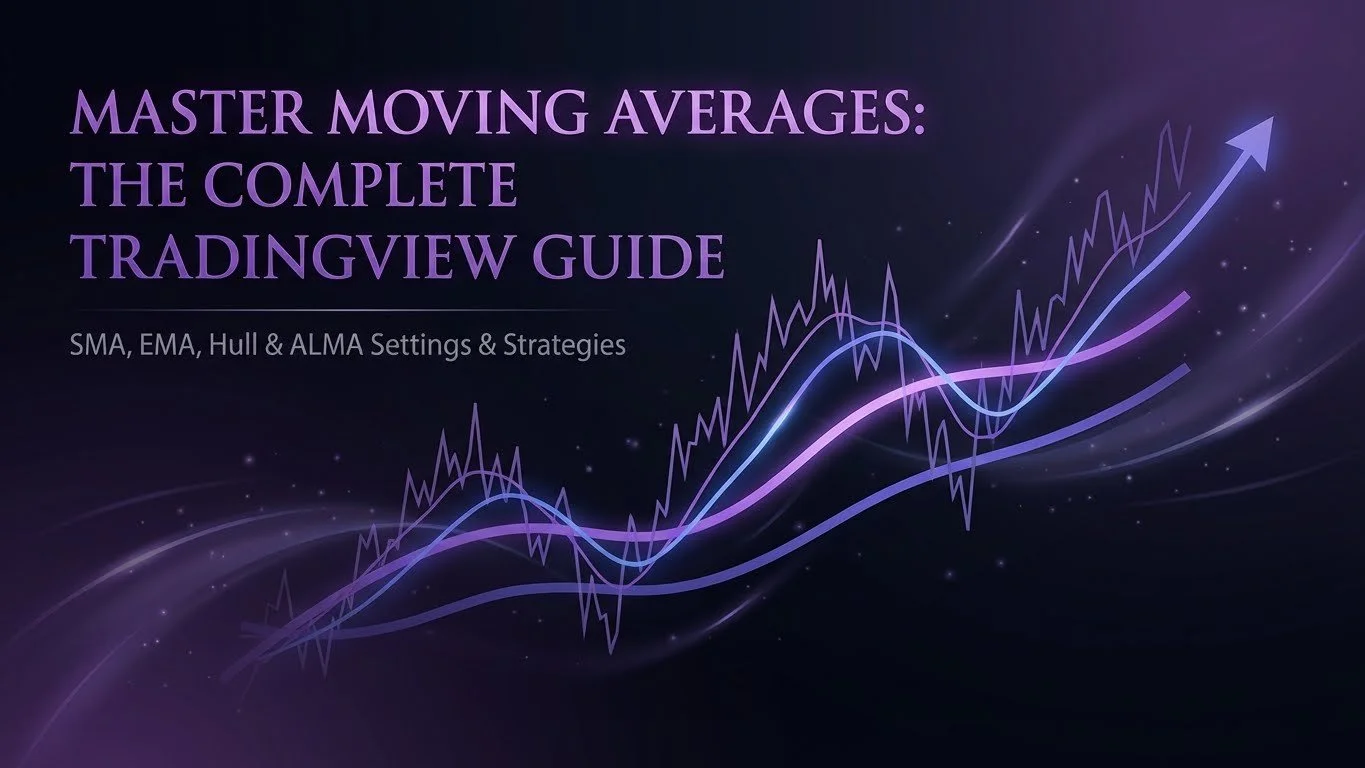 MASTER MOVING AVERAGES: THE COMPLETE TRADINGVIEW GUIDE

SMA, EMA, Hull & ALMA Settings & Strategies